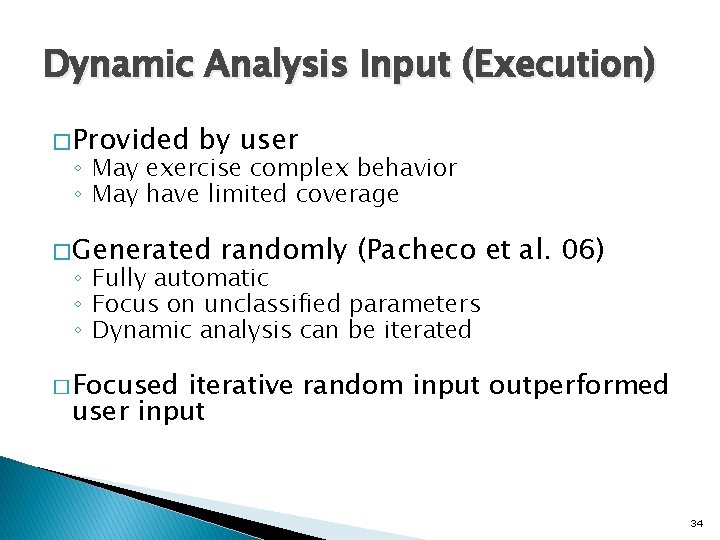 Dynamic Analysis Input (Execution)

□ Provided by user
◦ May exercise complex behavior
◦ May have limited coverage

□ Generated randomly (Pacheco et al. 06)
◦ Fully automatic
◦ Focus on unclassified parameters
◦ Dynamic analysis can be iterated

□ Focused iterative random input outperformed user input

34